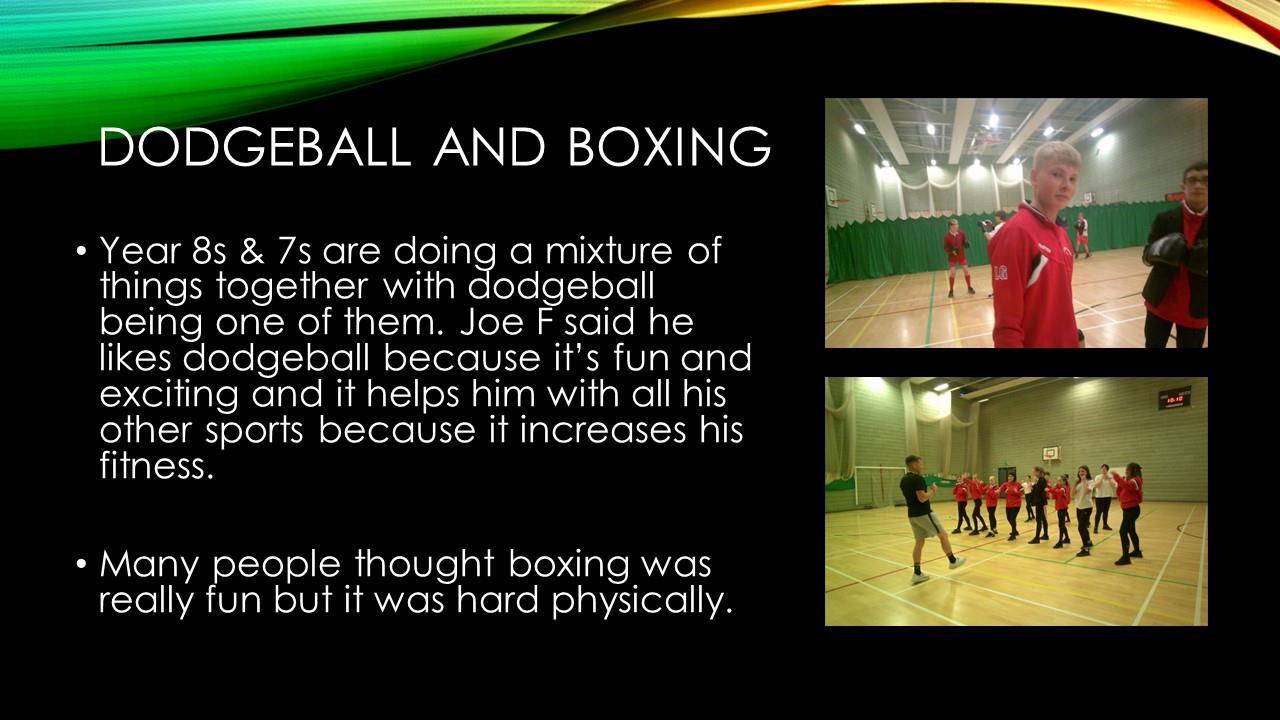 DODGEBALL AND BOXING

• Year 8s & 7s are doing a mixture of things together with dodgeball being one of them. Joe F said he likes dodgeball because it's fun and exciting and it helps him with all his other sports because it increases his fitness.

• Many people thought boxing was really fun but it was hard physically.